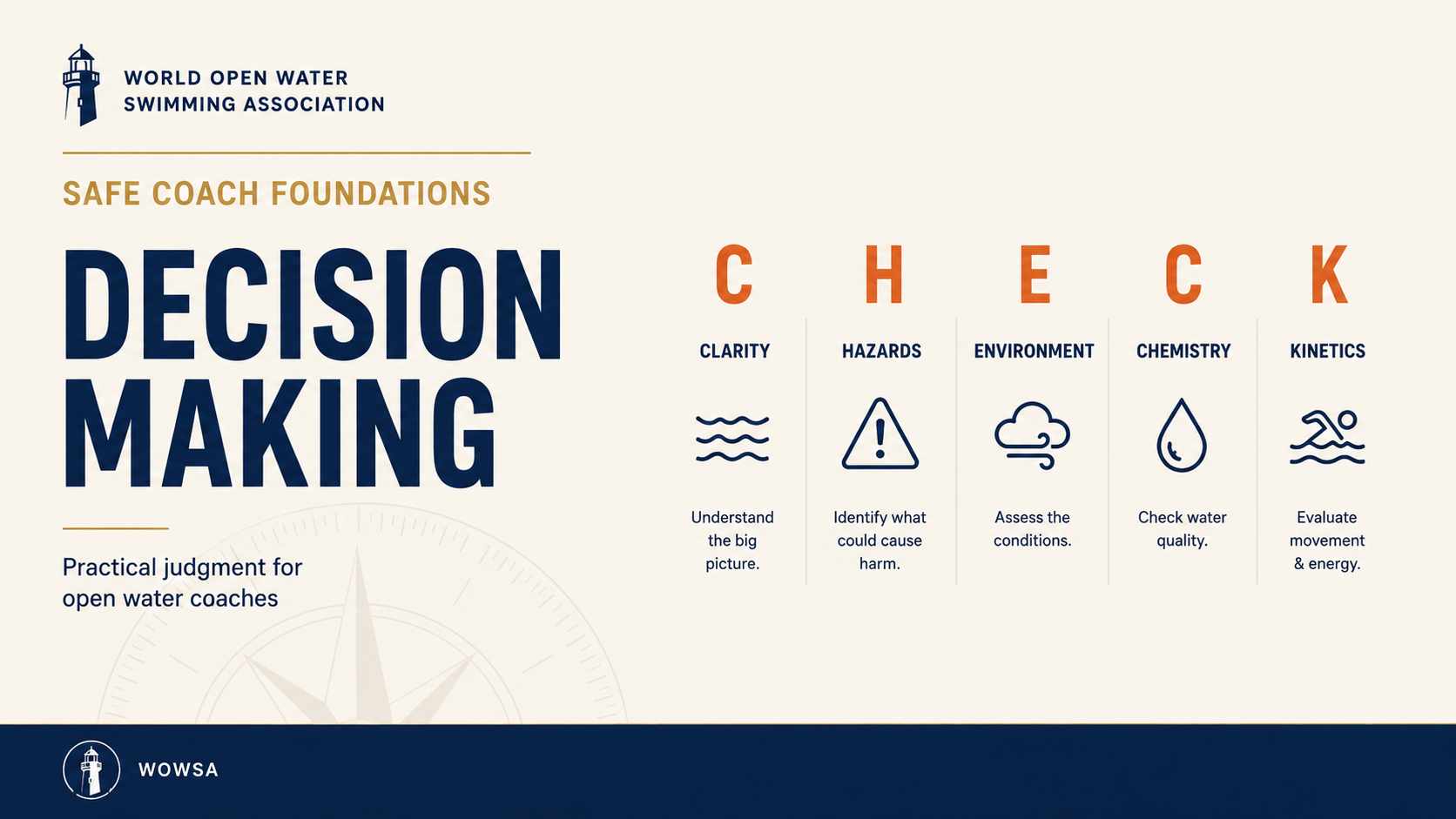 WORLD OPEN WATER SWIMMING ASSOCIATION

SAFE COACH FOUNDATIONS

DECISION MAKING

Practical judgment for open water coaches

C

CLARITY

Understand the big picture.

H

HAZARDS

Identify what could cause harm.

E

ENVIRONMENT

Assess the conditions.

C

CHEMISTRY

Check water quality.

K

KINETICS

Evaluate movement & energy.

WOWSA